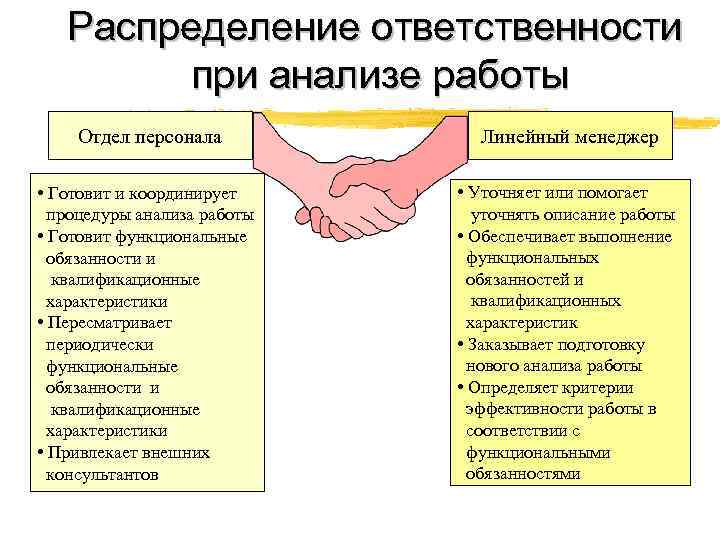 Распределение ответственности при анализе работы

Отдел персонала

• Готовит и координирует процедуры анализа работы
• Готовит функциональные обязанности и квалификационные характеристики
• Пересматривает периодически функциональные обязанности и квалификационные характеристики
• Привлекает внешних консультантов

Линейный менеджер

• Уточняет или помогает уточнять описание работы
• Обеспечивает выполнение функциональных обязанностей и квалификационных характеристик
• Заказывает подготовку нового анализа работы
• Определяет критерии эффективности работы в соответствии с функциональными обязанностями